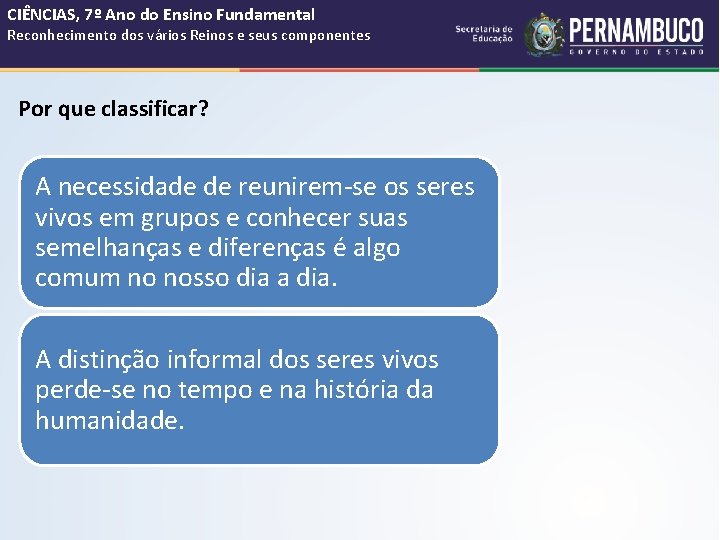 CIÊNCIAS, 7º Ano do Ensino Fundamental
Reconhecimento dos vários Reinos e seus componentes

Secretaria de Educação

PERNAMBUCO
GOVERNO DO ESTADO

Por que classificar?

A necessidade de reunirem-se os seres vivos em grupos e conhecer suas semelhanças e diferenças é algo comum no nosso dia a dia.

A distinção informal dos seres vivos perde-se no tempo e na história da humanidade.